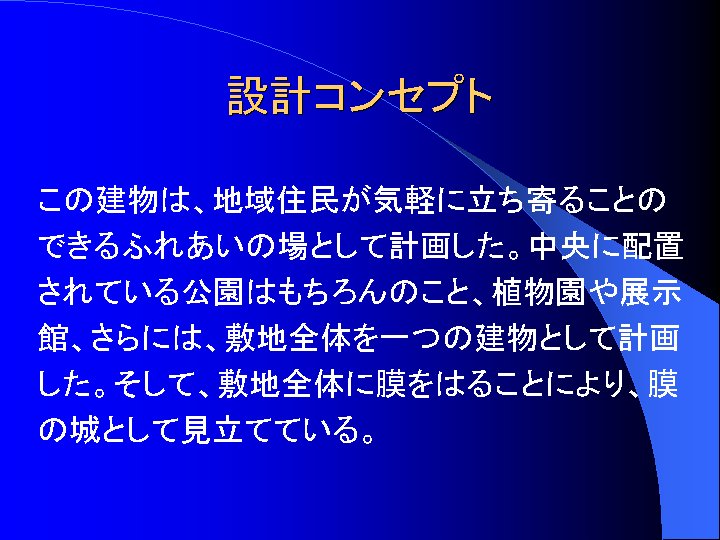 設計コンセプト

この建物は、地域住民が気軽に立ち寄ることのできるふれあいの場として計画した。中央に配置されている公園はもちろんのこと、植物園や展示館、さらには、敷地全体を一つの建物として計画した。そして、敷地全体に膜をはることにより、膜の城として見立てている。